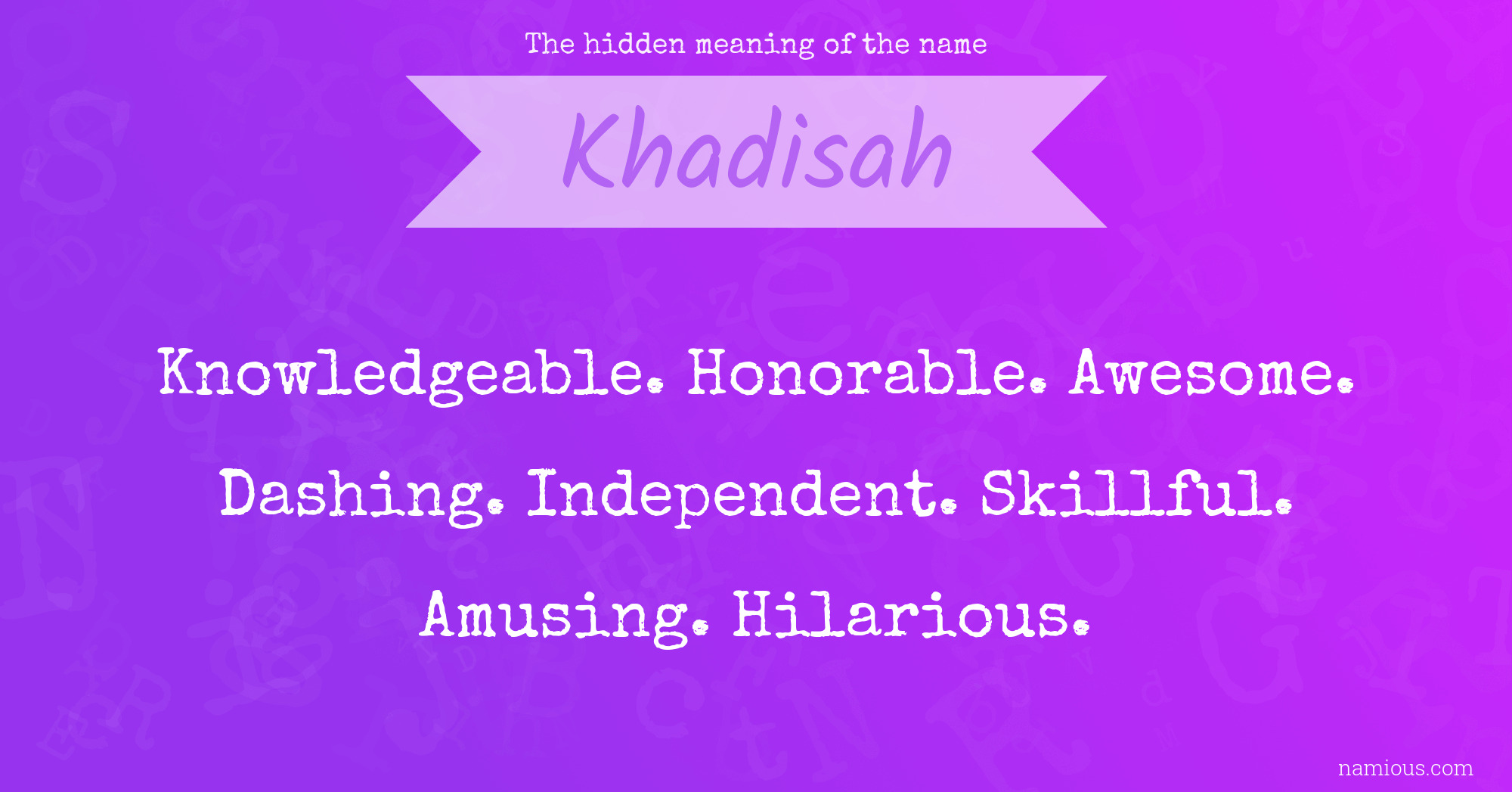 The hidden meaning of the name

Khadisah

Knowledgeable. Honorable. Awesome. Dashing. Independent. Skillful. Amusing. Hilarious.

namious.com